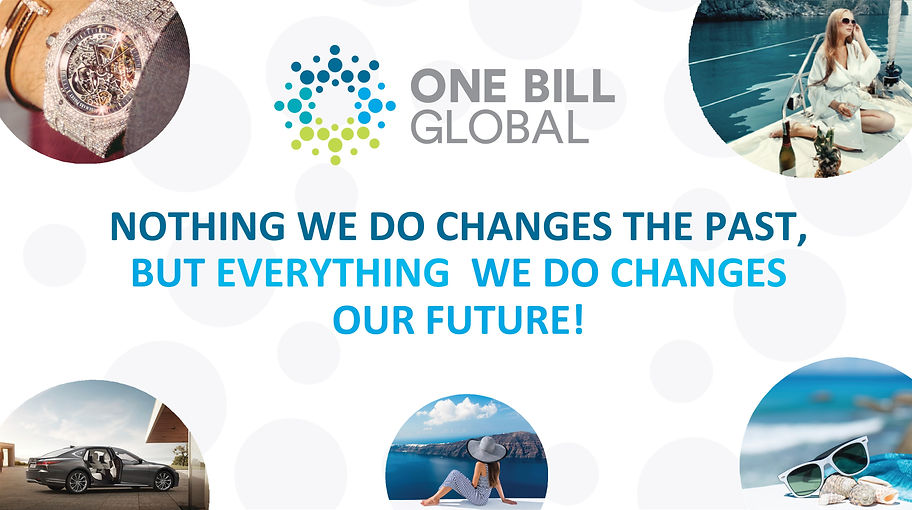 ONE BILL GLOBAL

NOTHING WE DO CHANGES THE PAST, BUT EVERYTHING WE DO CHANGES OUR FUTURE!